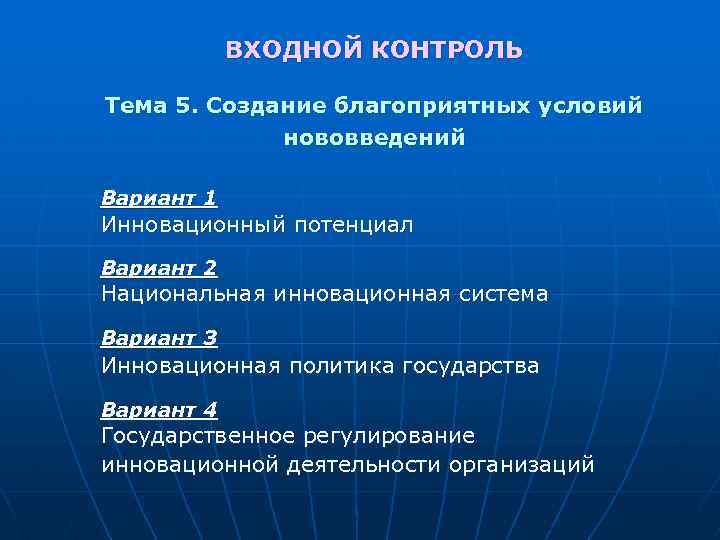 ВХОДНОЙ КОНТРОЛЬ

Тема 5. Создание благоприятных условий нововведений

Вариант 1
Инновационный потенциал

Вариант 2
Национальная инновационная система

Вариант 3
Инновационная политика государства

Вариант 4
Государственное регулирование инновационной деятельности организаций